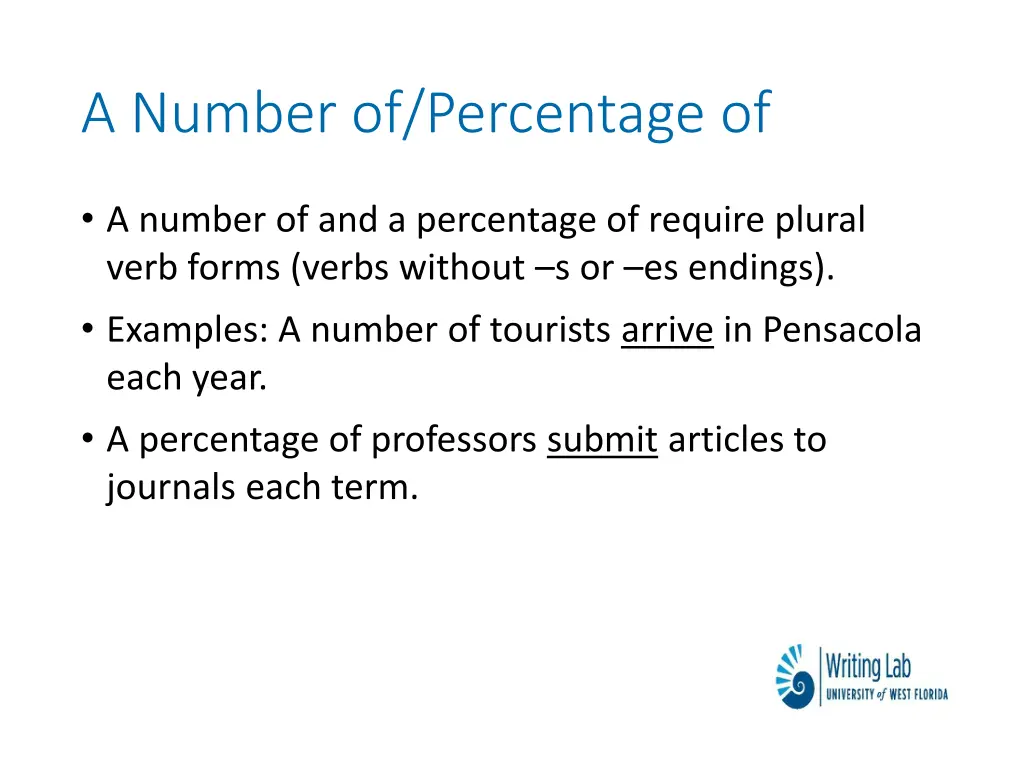 A Number of/Percentage of

• A number of and a percentage of require plural verb forms (verbs without –s or –es endings).

• Examples: A number of tourists arrive in Pensacola each year.

• A percentage of professors submit articles to journals each term.

Writing Lab
UNIVERSITY of WEST FLORIDA